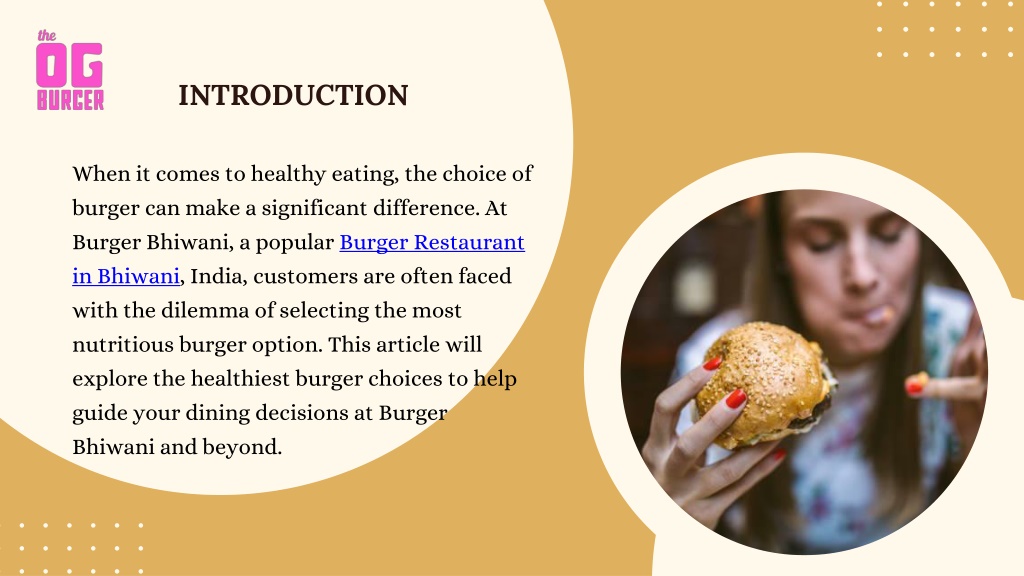 the OG BURGER

INTRODUCTION

When it comes to healthy eating, the choice of burger can make a significant difference. At Burger Bhiwani, a popular Burger Restaurant in Bhiwani, India, customers are often faced with the dilemma of selecting the most nutritious burger option. This article will explore the healthiest burger choices to help guide your dining decisions at Burger Bhiwani and beyond.